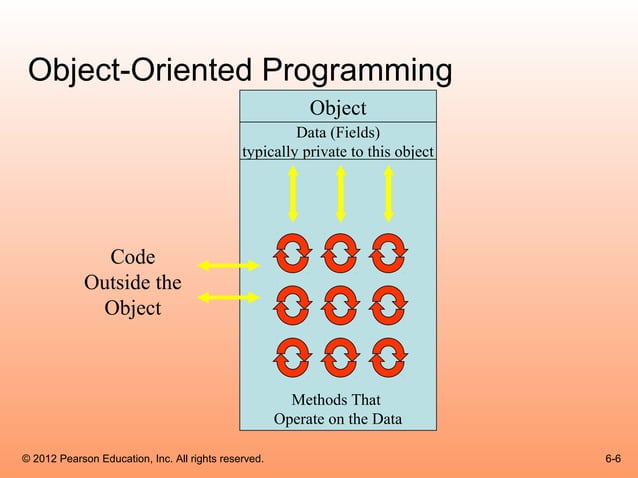 Object-Oriented Programming

Object

Data (Fields)
typically private to this object

Code
Outside the
Object

Methods That
Operate on the Data

© 2012 Pearson Education, Inc. All rights reserved.

6-6